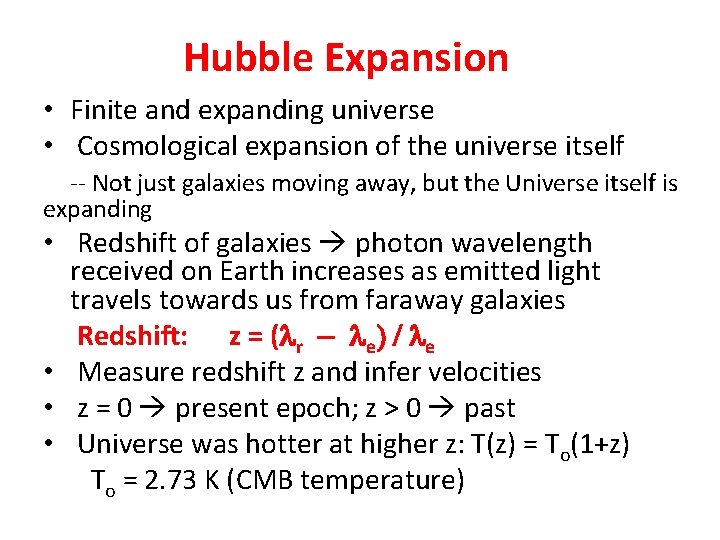 Hubble Expansion

• Finite and expanding universe
• Cosmological expansion of the universe itself

-- Not just galaxies moving away, but the Universe itself is expanding

• Redshift of galaxies → photon wavelength received on Earth increases as emitted light travels towards us from faraway galaxies

Redshift: $z = (\lambda_r - \lambda_e) / \lambda_e$

• Measure redshift z and infer velocities
• z = 0 → present epoch; z > 0 → past
• Universe was hotter at higher z: $T(z) = T_o(1+z)$

$T_o$ = 2.73 K (CMB temperature)